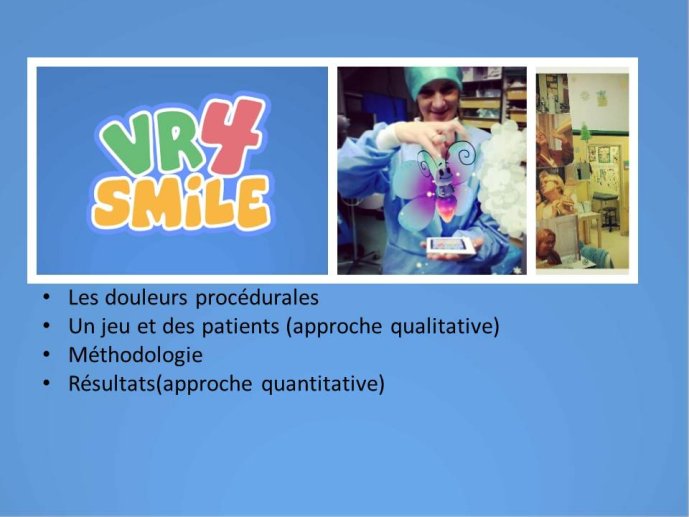 VR4
SMiLE

• Les douleurs procédurales
• Un jeu et des patients (approche qualitative)
• Méthodologie
• Résultats(approche quantitative)